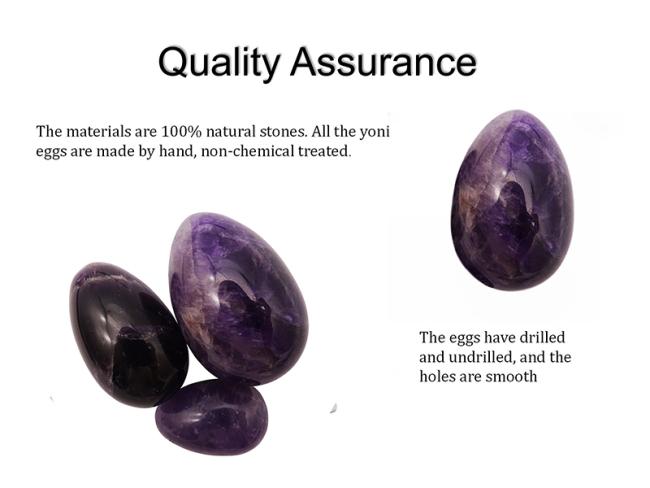 Quality Assurance

The materials are 100% natural stones. All the yoni eggs are made by hand, non-chemical treated.

The eggs have drilled and undrilled, and the holes are smooth